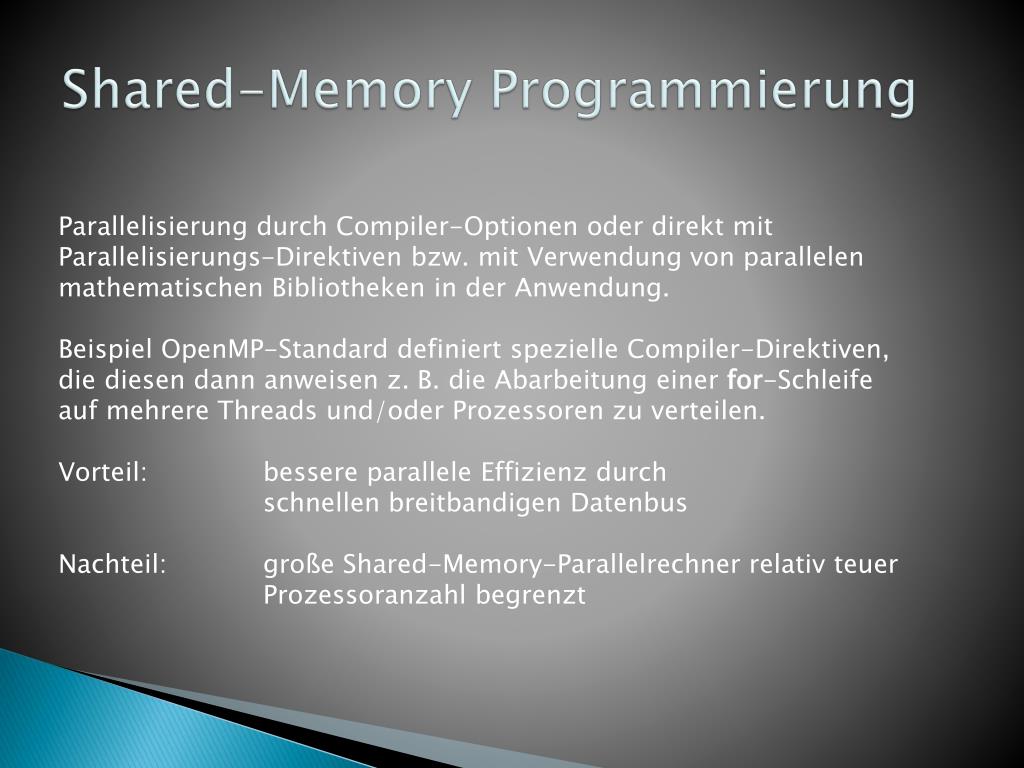 Shared-Memory Programmierung

Parallelisierung durch Compiler-Optionen oder direkt mit Parallelisierungs-Direktiven bzw. mit Verwendung von parallelen mathematischen Bibliotheken in der Anwendung.

Beispiel OpenMP-Standard definiert spezielle Compiler-Direktiven, die diesen dann anweisen z. B. die Abarbeitung einer for-Schleife auf mehrere Threads und/oder Prozessoren zu verteilen.

Vorteil: bessere parallele Effizienz durch schnellen breitbandigen Datenbus

Nachteil: große Shared-Memory-Parallelrechner relativ teuer Prozessoranzahl begrenzt